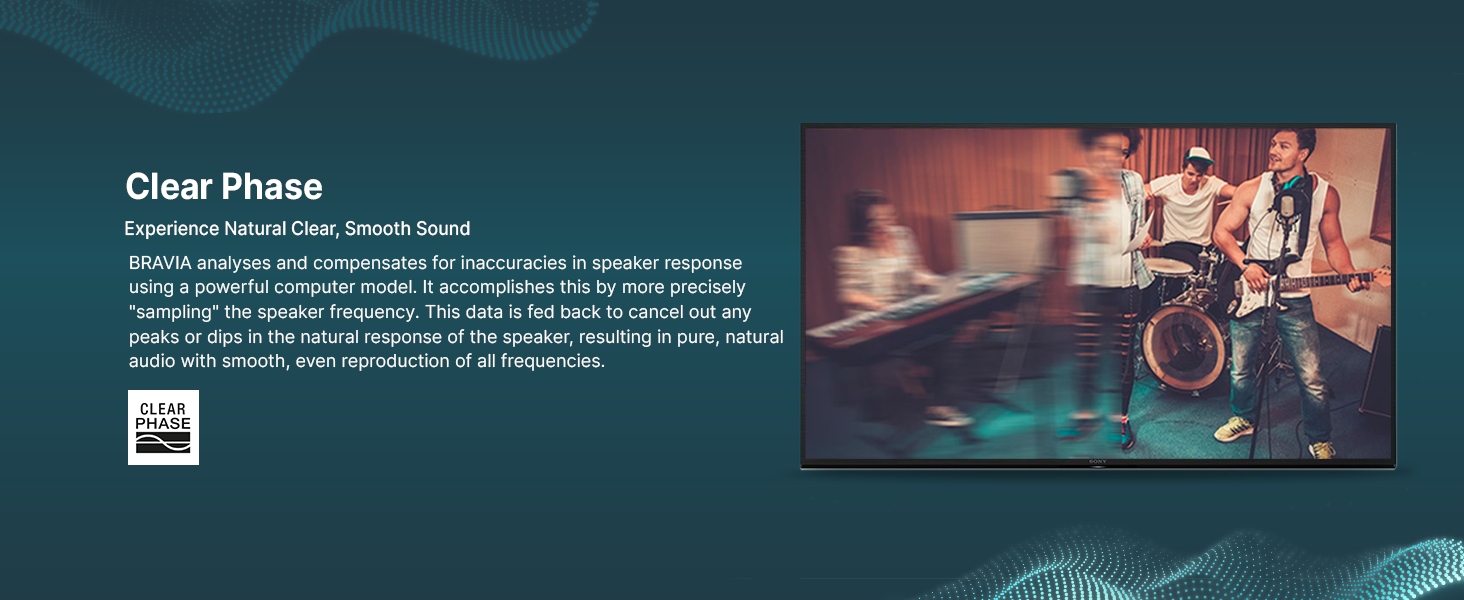 Clear Phase

Experience Natural Clear, Smooth Sound

BRAVIA analyses and compensates for inaccuracies in speaker response using a powerful computer model. It accomplishes this by more precisely "sampling" the speaker frequency. This data is fed back to cancel out any peaks or dips in the natural response of the speaker, resulting in pure, natural audio with smooth, even reproduction of all frequencies.

CLEAR PHASE

SONY